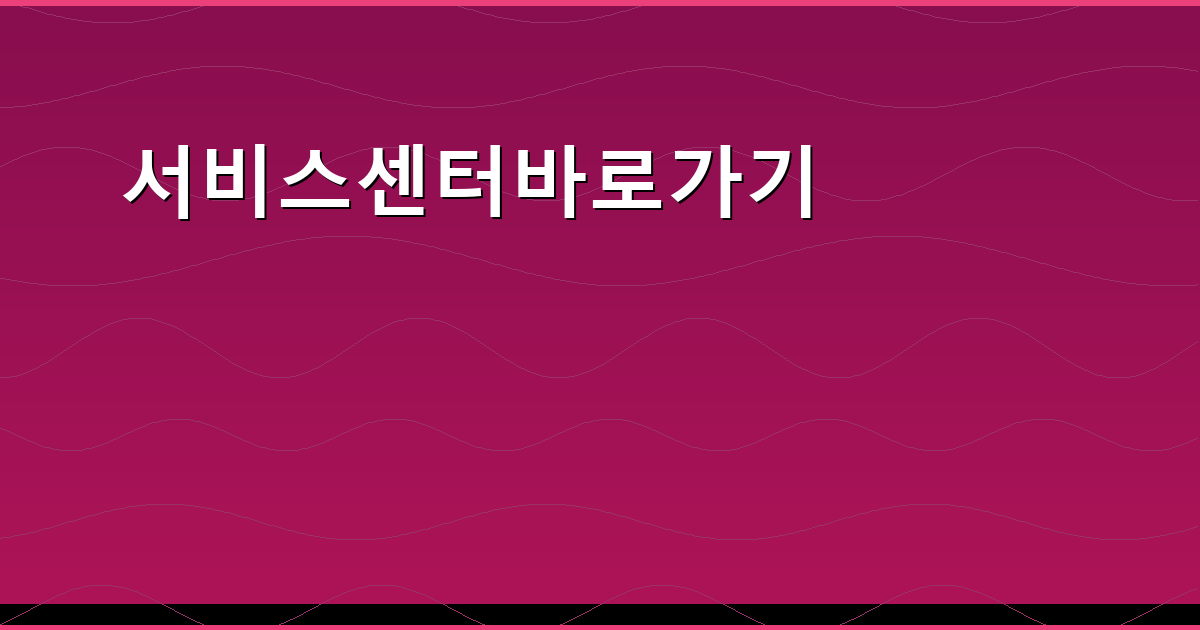 서비스센터바로가기